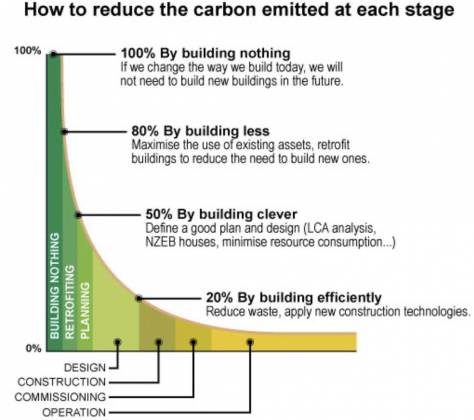 How to reduce the carbon emitted at each stage

100%

100% By building nothing
If we change the way we build today, we will not need to build new buildings in the future.

80% By building less
Maximise the use of existing assets, retrofit buildings to reduce the need to build new ones.

50% By building clever
Define a good plan and design (LCA analysis, NZEB houses, minimise resource consumption...)

20% By building efficiently
Reduce waste, apply new construction technologies.

BUILDING NOTHING
RETROFITING
PLANNING

0%

DESIGN
CONSTRUCTION
COMMISSIONING
OPERATION